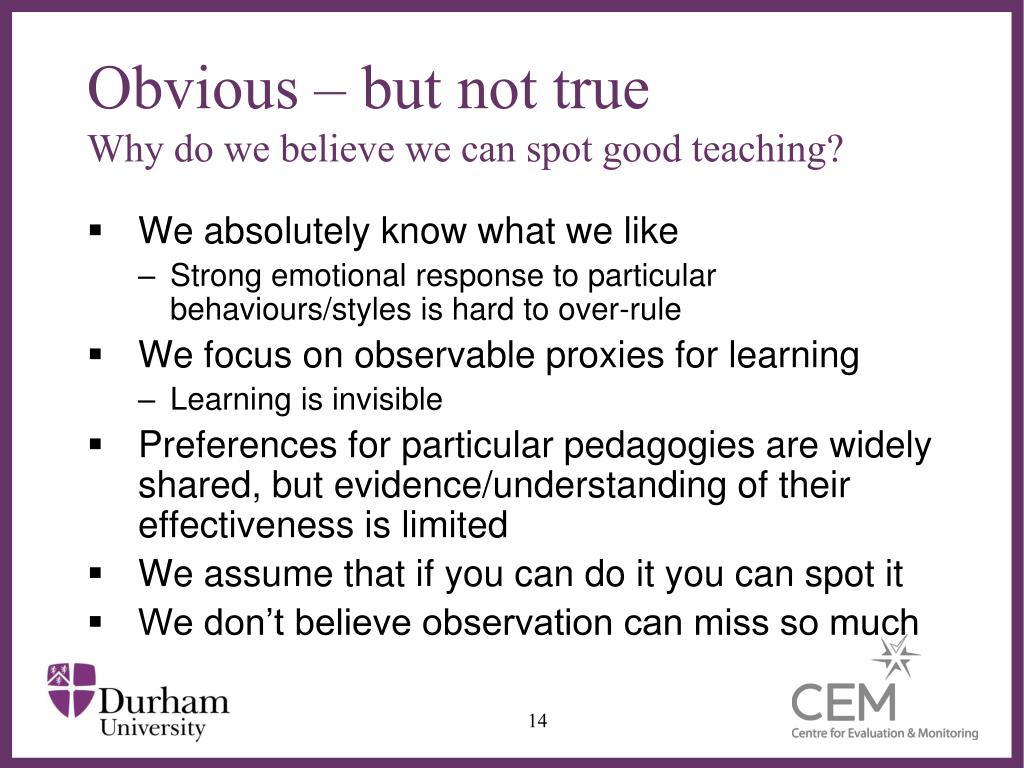 Obvious – but not true
Why do we believe we can spot good teaching?

▪ We absolutely know what we like
– Strong emotional response to particular behaviours/styles is hard to over-rule
▪ We focus on observable proxies for learning
– Learning is invisible
▪ Preferences for particular pedagogies are widely shared, but evidence/understanding of their effectiveness is limited
▪ We assume that if you can do it you can spot it
▪ We don't believe observation can miss so much

Durham University

14

CEM
Centre for Evaluation & Monitoring